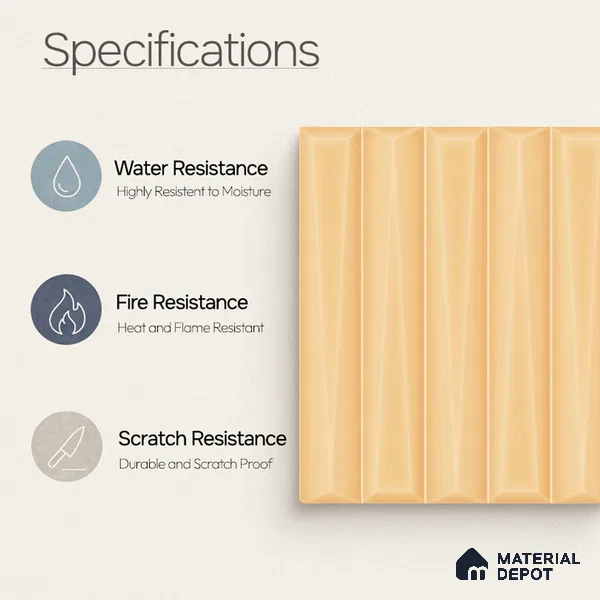 Specifications

Water Resistance
Highly Resistent to Moisture

Fire Resistance
Heat and Flame Resistant

Scratch Resistance
Durable and Scratch Proof

MATERIAL DEPOT